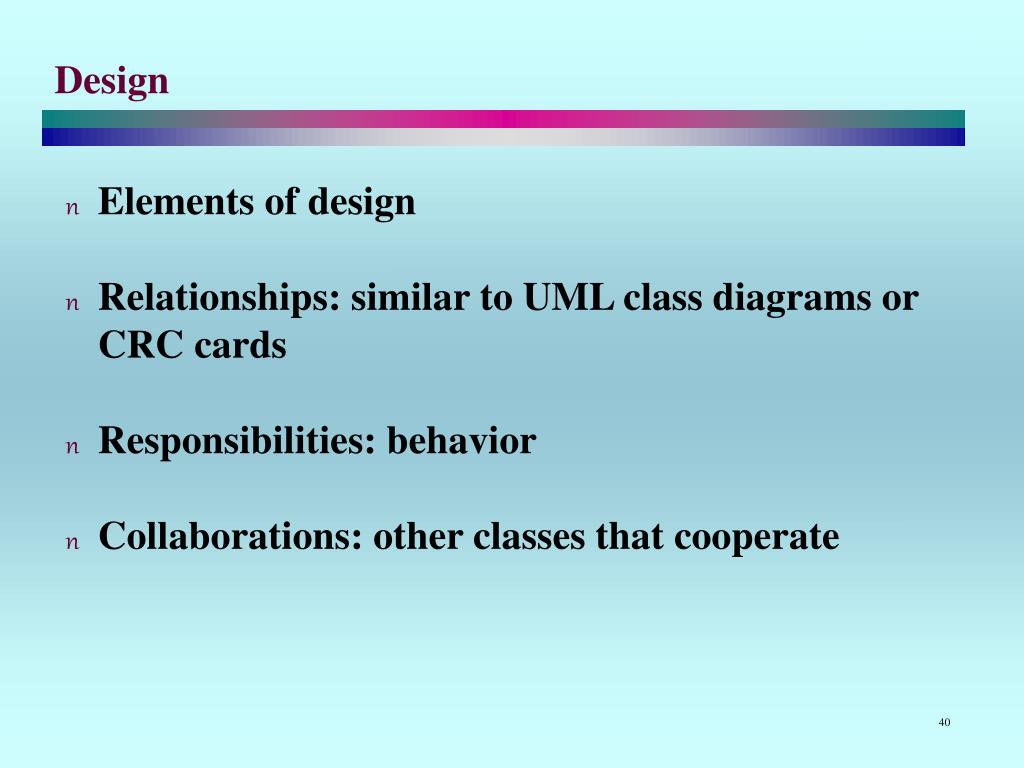 Design

n Elements of design

n Relationships: similar to UML class diagrams or CRC cards

n Responsibilities: behavior

n Collaborations: other classes that cooperate

40